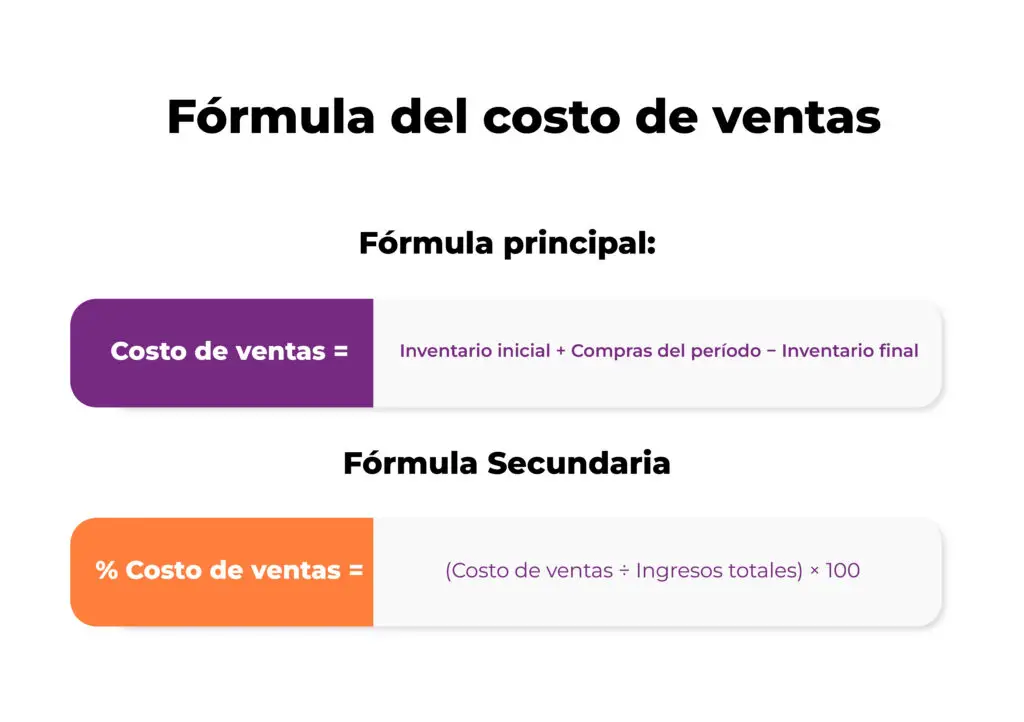 Fórmula del costo de ventas

Fórmula principal:

Costo de ventas = Inventario inicial + Compras del período − Inventario final

Fórmula Secundaria

% Costo de ventas = (Costo de ventas ÷ Ingresos totales) × 100